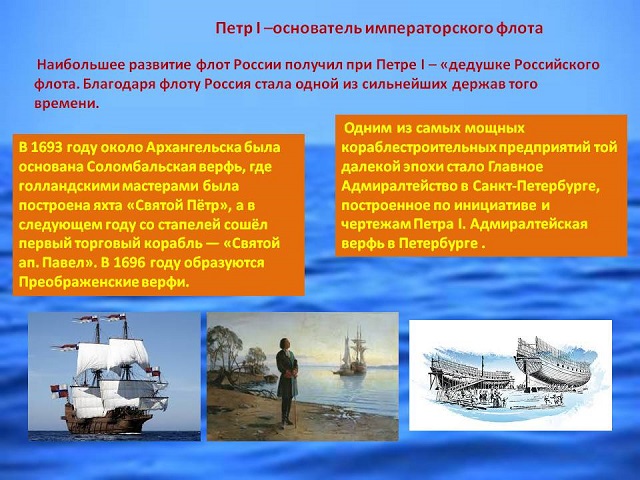 Петр I –основатель императорского флота

Наибольшее развитие флот России получил при Петре I – «дедушке Российского флота. Благодаря флоту Россия стала одной из сильнейших держав того времени.

В 1693 году около Архангельска была основана Соломбальская верфь, где голландскими мастерами была построена яхта «Святой Пётр», а в следующем году со стапелей сошёл первый торговый корабль — «Святой ап. Павел». В 1696 году образуются Преображенские верфи.

Одним из самых мощных кораблестроительных предприятий той далекой эпохи стало Главное Адмиралтейство в Санкт-Петербурге, построенное по инициативе и чертежам Петра I. Адмиралтейская верфь в Петербурге .